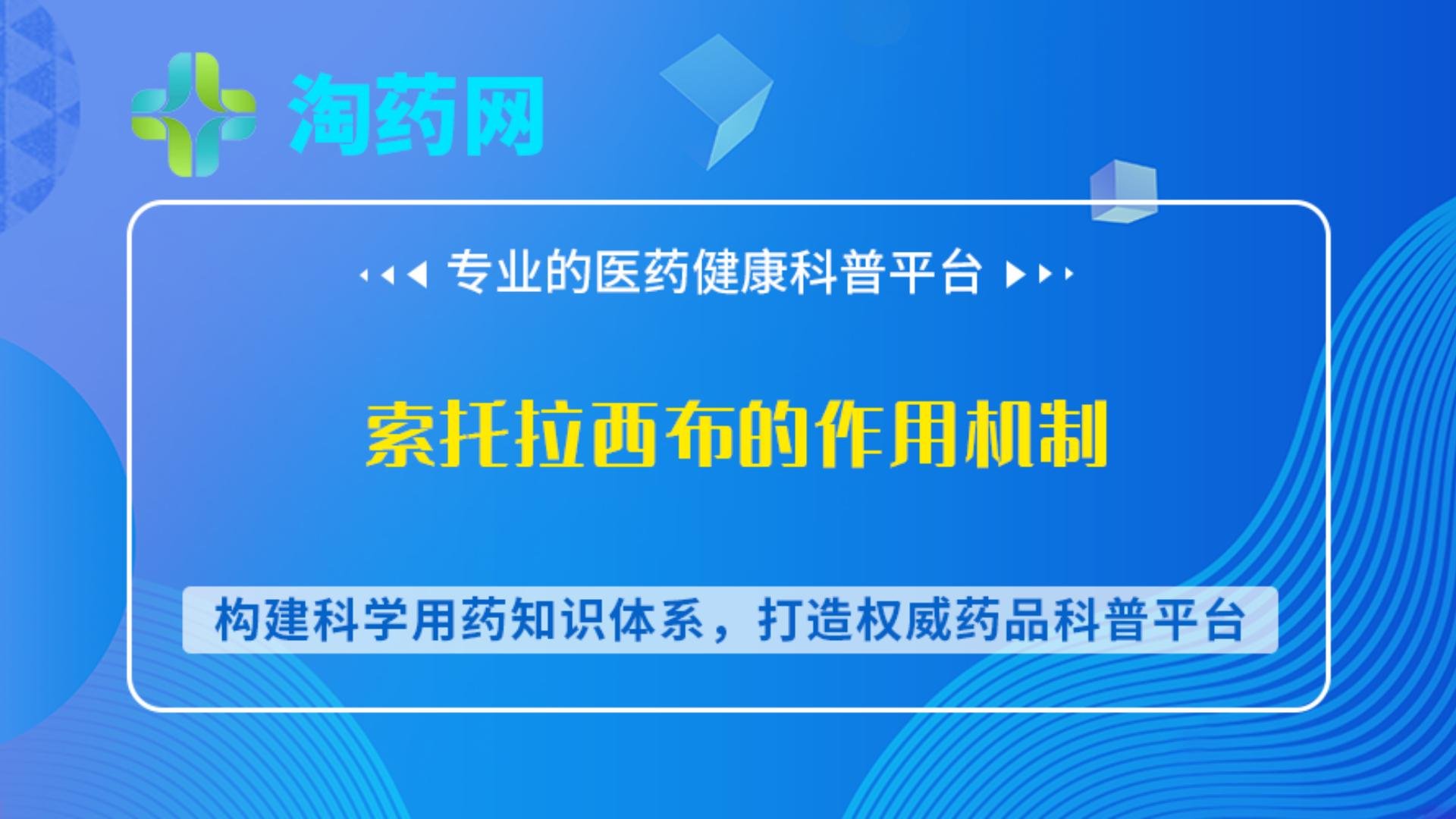 淘药网

专业的医药健康科普平台

索托拉西布的作用机制

构建科学用药知识体系，打造权威药品科普平台